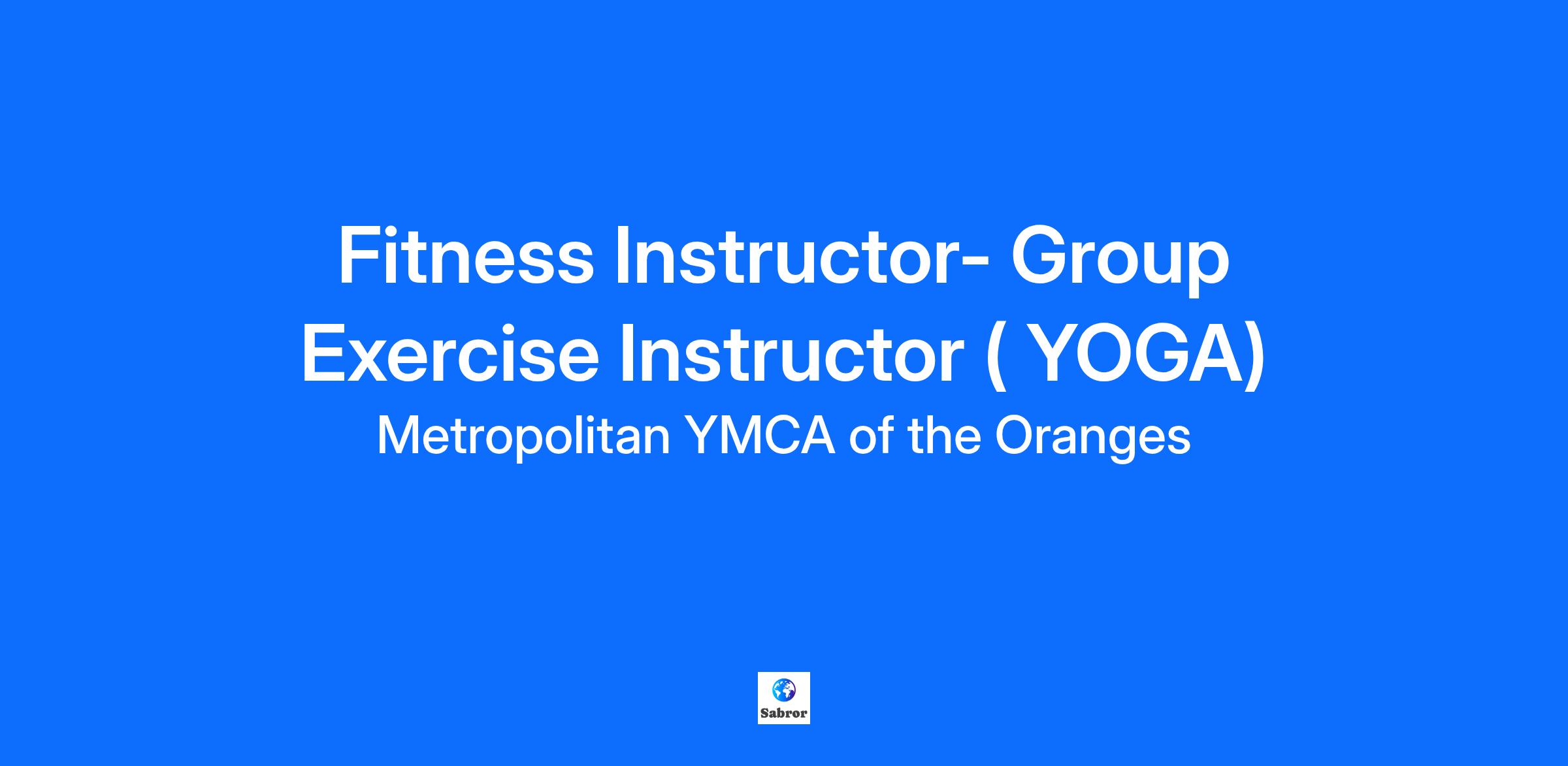 Fitness Instructor- Group Exercise Instructor ( YOGA)

Metropolitan YMCA of the Oranges

Sabror